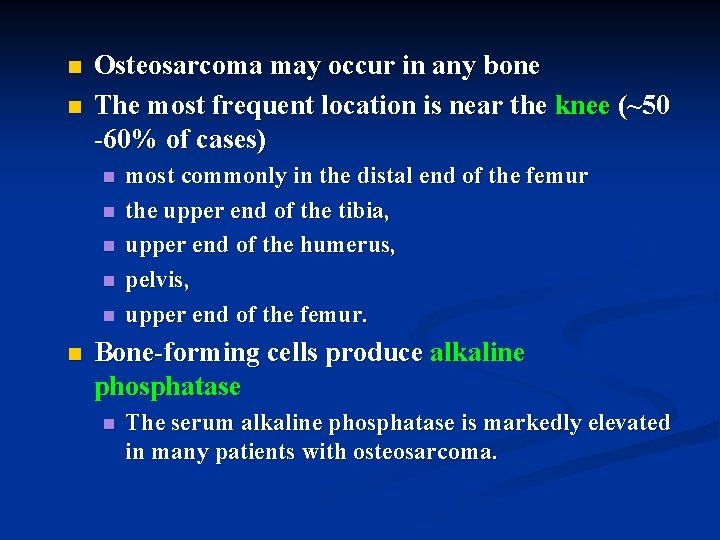 Osteosarcoma may occur in any bone

The most frequent location is near the knee (~50 -60% of cases)

most commonly in the distal end of the femur

the upper end of the tibia,

upper end of the humerus,

pelvis,

upper end of the femur.

Bone-forming cells produce alkaline phosphatase

The serum alkaline phosphatase is markedly elevated in many patients with osteosarcoma.